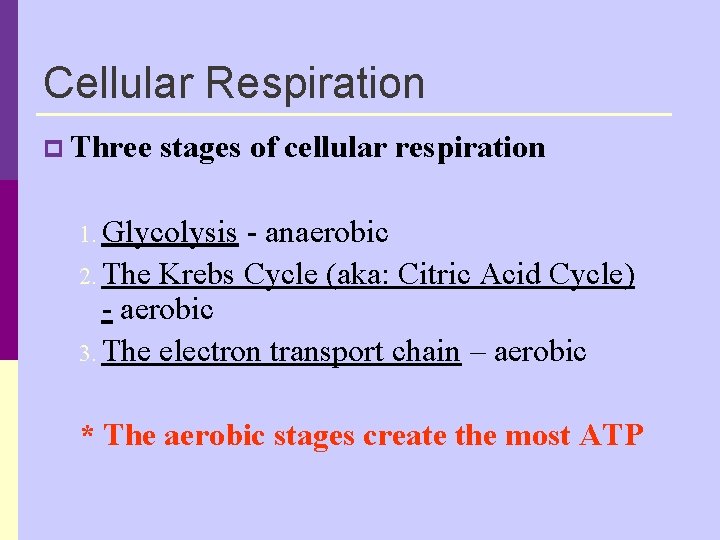 Cellular Respiration

Three stages of cellular respiration

1. Glycolysis - anaerobic
2. The Krebs Cycle (aka: Citric Acid Cycle) - aerobic
3. The electron transport chain – aerobic

* The aerobic stages create the most ATP